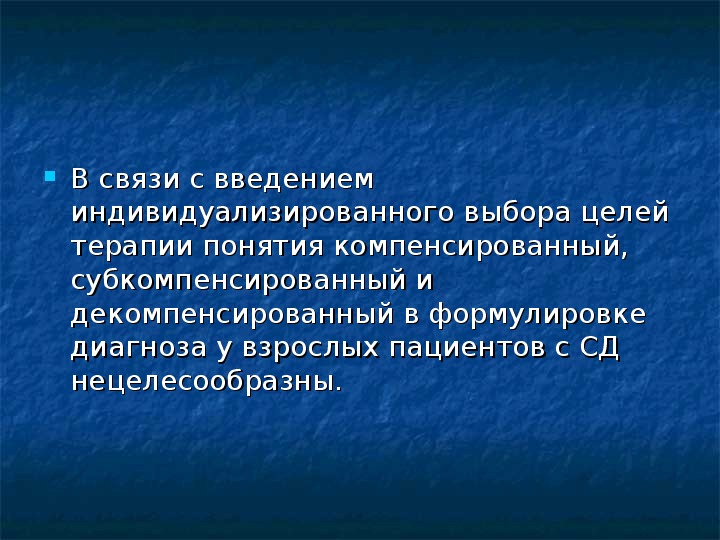 В связи с введением индивидуализированного выбора целей терапии понятия компенсированный, субкомпенсированный и декомпенсированный в формулировке диагноза у взрослых пациентов с СД нецелесообразны.